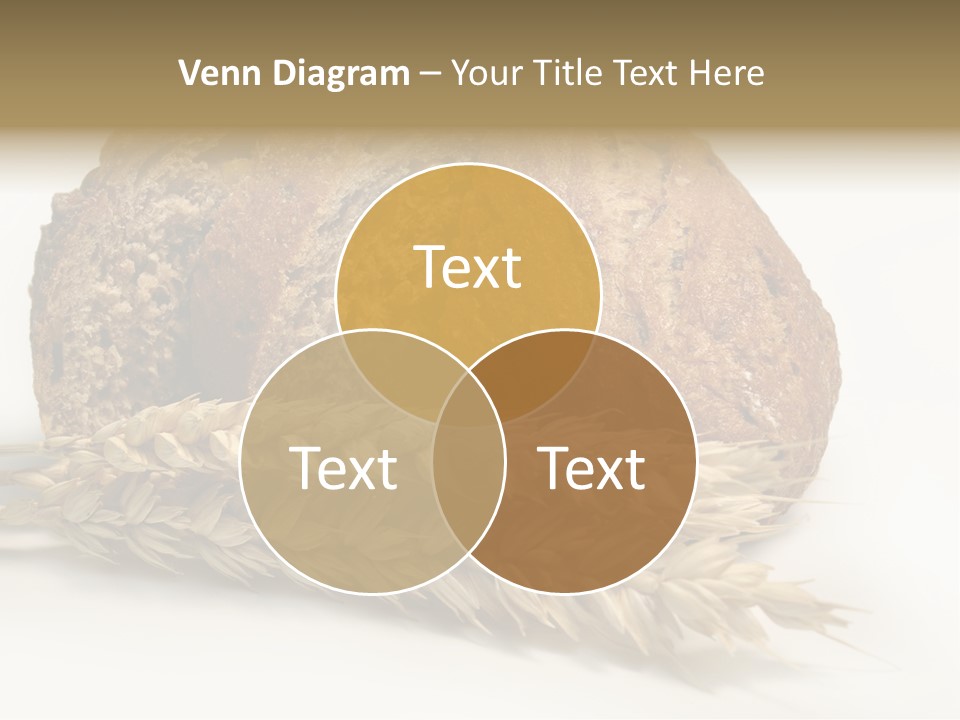 Venn Diagram – Your Title Text Here

Text

Text

Text